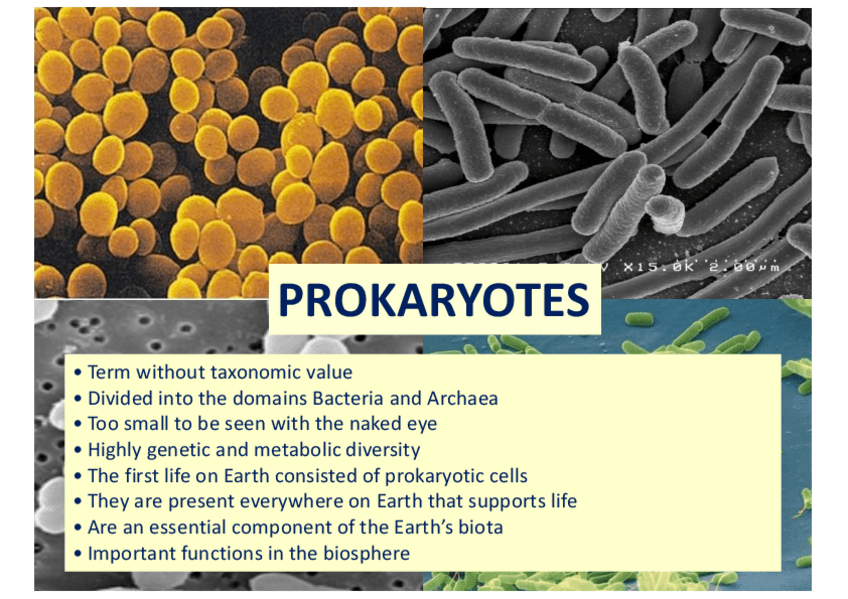 V X15.0K 2.00μm

PROKARYOTES

• Term without taxonomic value
• Divided into the domains Bacteria and Archaea
• Too small to be seen with the naked eye
• Highly genetic and metabolic diversity
• The first life on Earth consisted of prokaryotic cells
• They are present everywhere on Earth that supports life
• Are an essential component of the Earth's biota
• Important functions in the biosphere